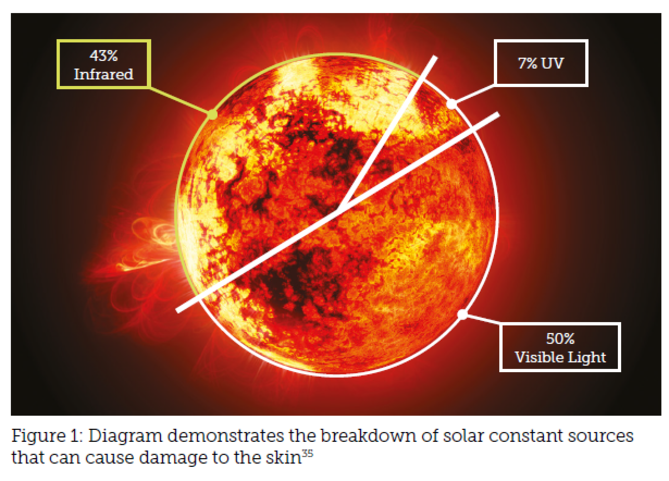 43%
Infrared

7% UV

50%
Visible Light

Figure 1: Diagram demonstrates the breakdown of solar constant sources that can cause damage to the skin$^{35}$